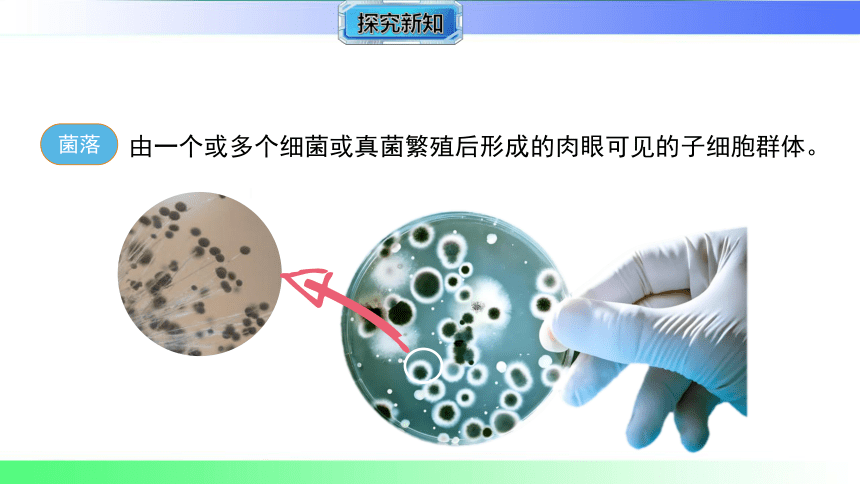 探究新知

菌落 由一个或多个细菌或真菌繁殖后形成的肉眼可见的子细胞群体。